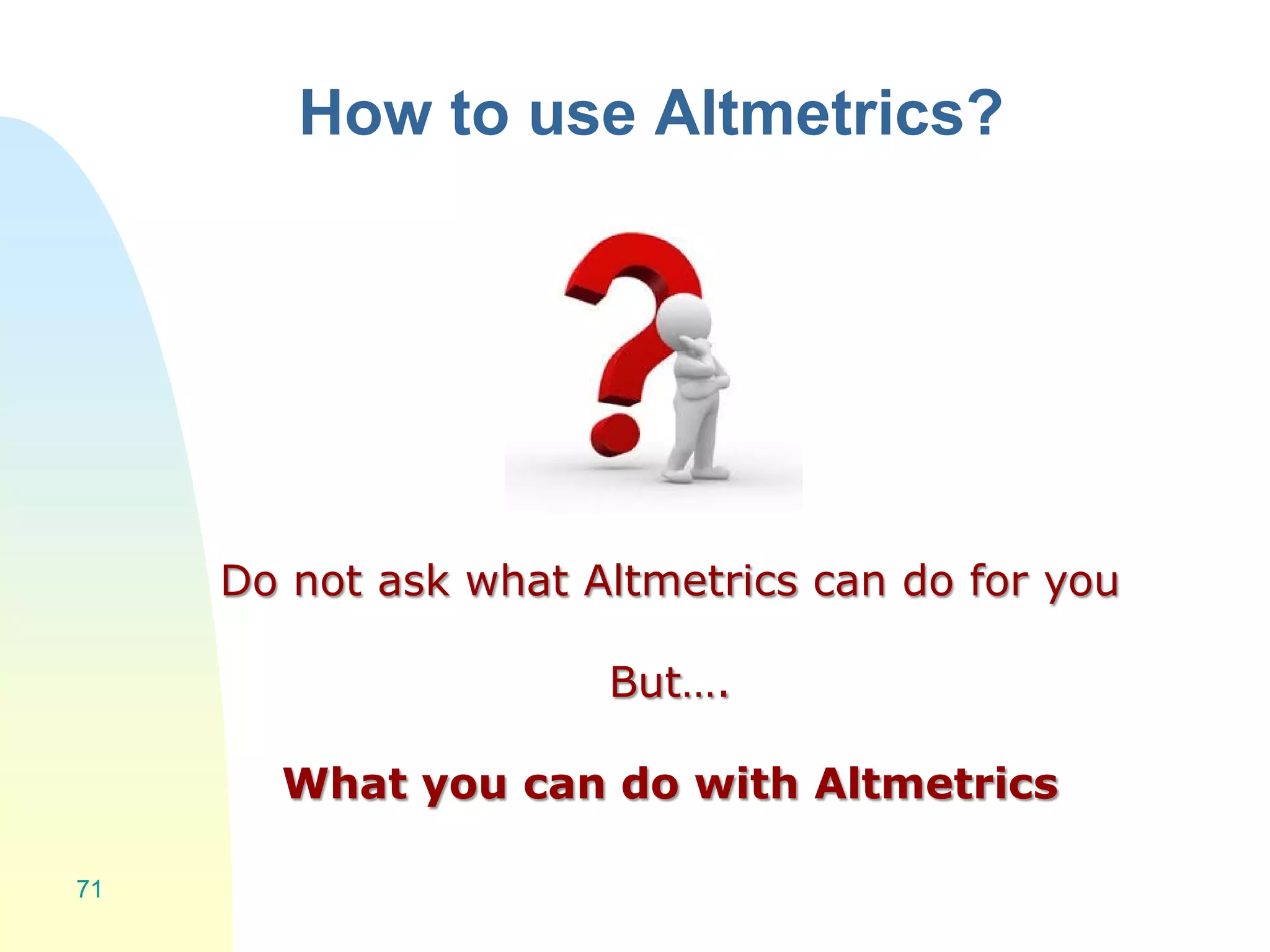 How to use Altmetrics?

Do not ask what Altmetrics can do for you

But….

What you can do with Altmetrics

71